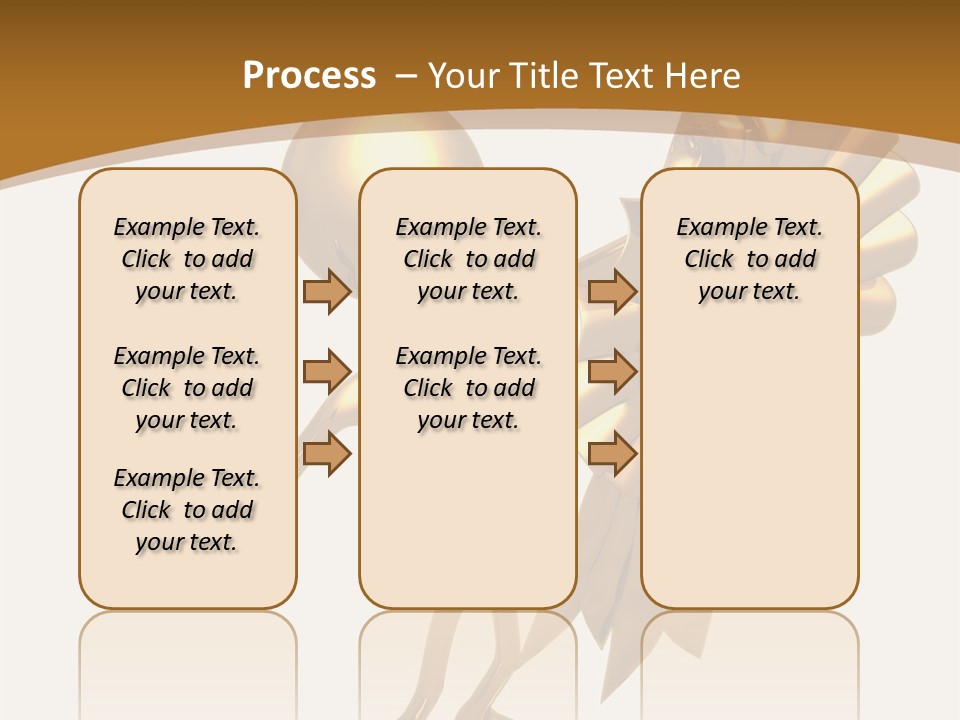 Process – Your Title Text Here

Example Text. Click to add your text.

Example Text. Click to add your text.

Example Text. Click to add your text.

Example Text. Click to add your text.

Example Text. Click to add your text.

Example Text. Click to add your text.